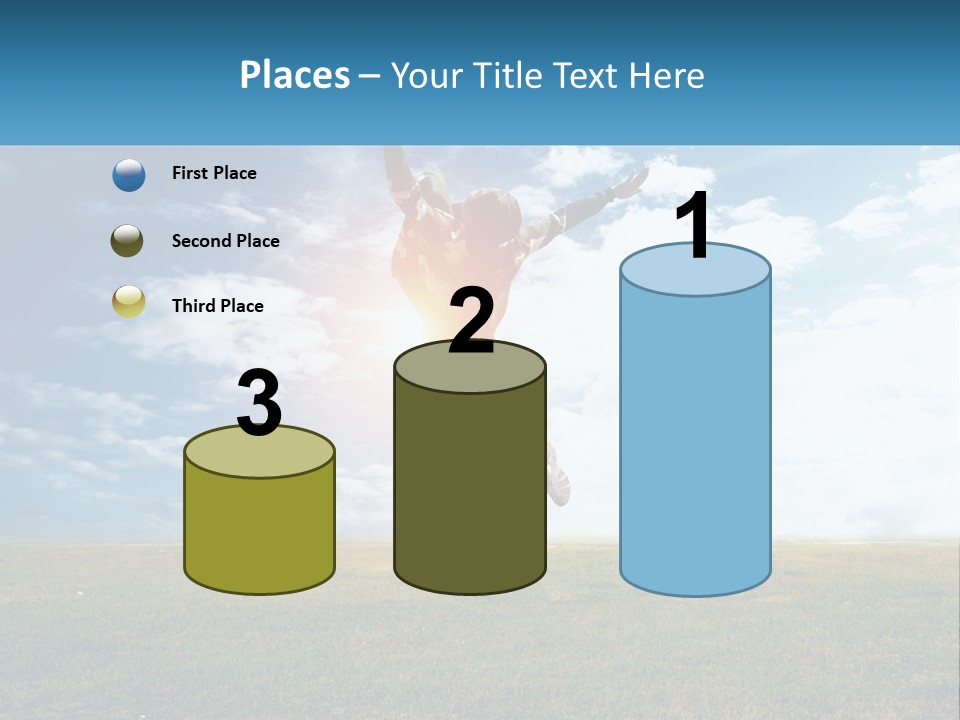 Places – Your Title Text Here

First Place

Second Place

Third Place

3

2

1